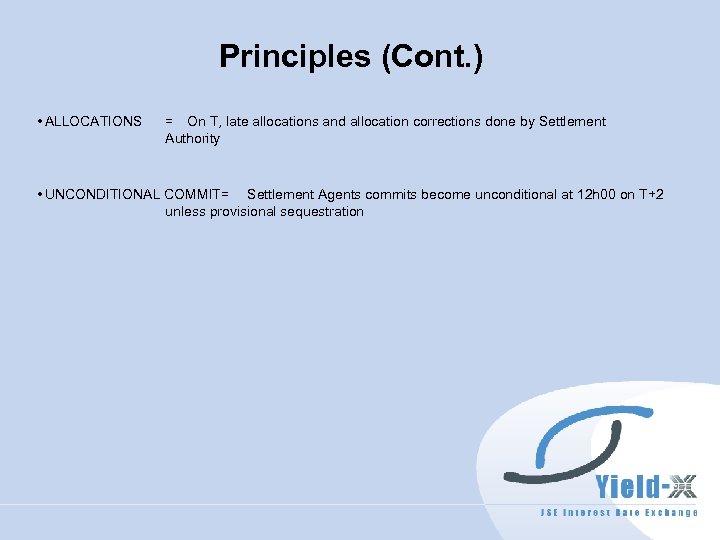 Principles (Cont.)

• ALLOCATIONS = On T, late allocations and allocation corrections done by Settlement Authority

• UNCONDITIONAL COMMIT= Settlement Agents commits become unconditional at 12h00 on T+2 unless provisional sequestration

Yield-X
JSE Interest Rate Exchange